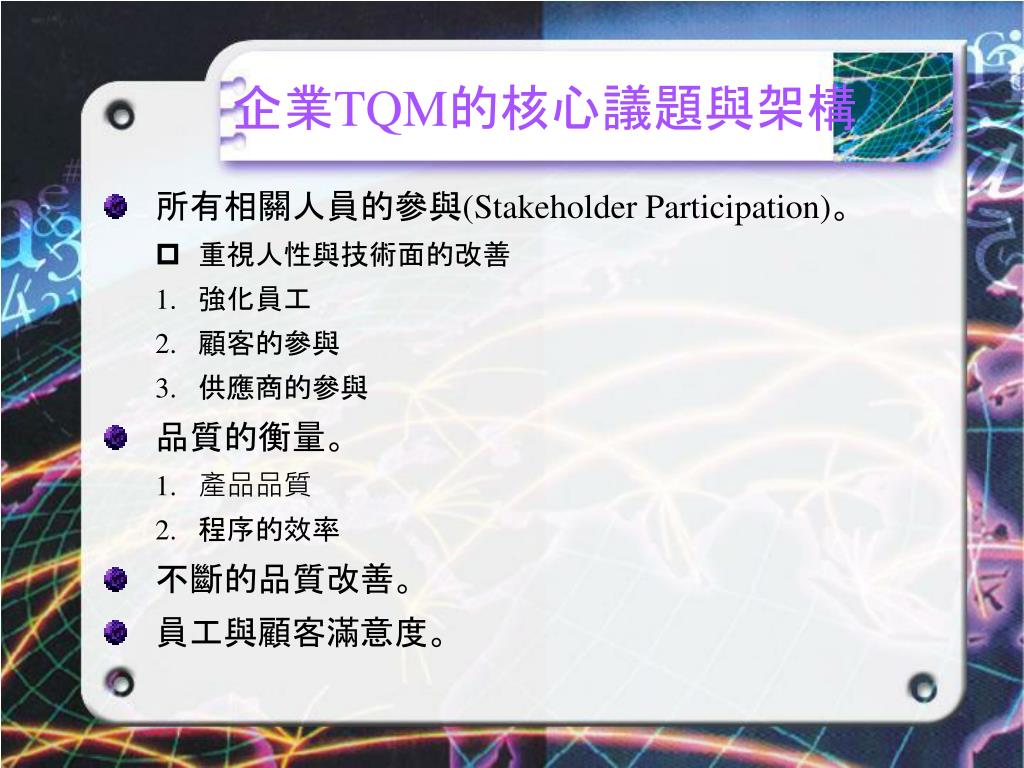 企業TQM的核心議題與架構

所有相關人員的參與(Stakeholder Participation)。

重視人性與技術面的改善

1. 強化員工
2. 顧客的參與
3. 供應商的參與

品質的衡量。

1. 產品品質
2. 程序的效率

不斷的品質改善。

員工與顧客滿意度。